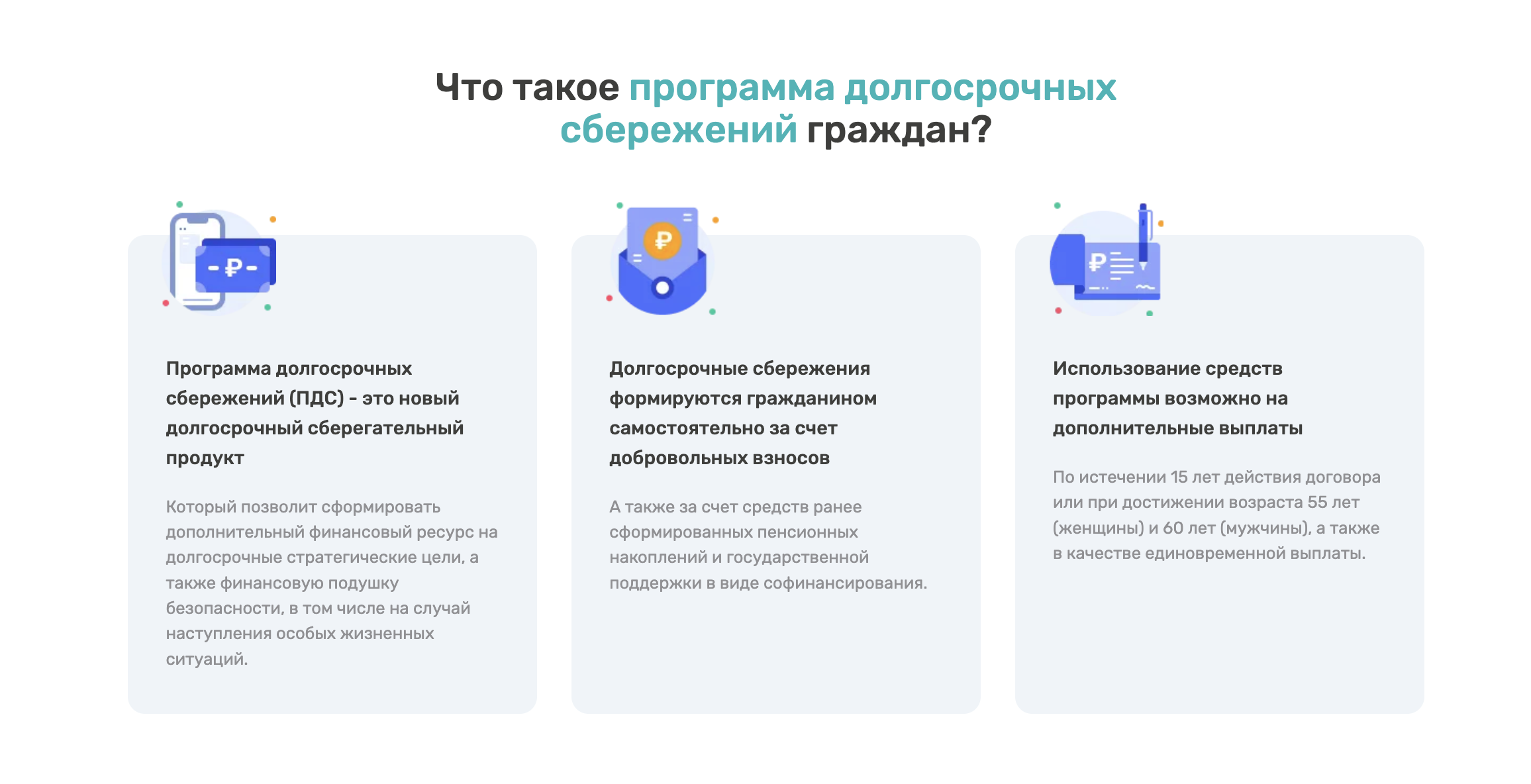 Что такое программа долгосрочных сбережений граждан?

Программа долгосрочных сбережений (ПДС) - это новый долгосрочный сберегательный продукт

Который позволит сформировать дополнительный финансовый ресурс на долгосрочные стратегические цели, а также финансовую подушку безопасности, в том числе на случай наступления особых жизненных ситуаций.

Долгосрочные сбережения формируются гражданином самостоятельно за счет добровольных взносов

А также за счет средств ранее сформированных пенсионных накоплений и государственной поддержки в виде софинансирования.

Использование средств программы возможно на дополнительные выплаты

По истечении 15 лет действия договора или при достижении возраста 55 лет (женщины) и 60 лет (мужчины), а также в качестве единовременной выплаты.